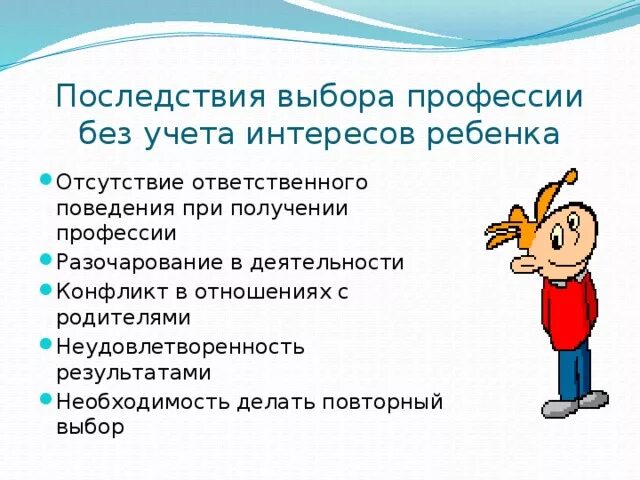 Последствия выбора профессии без учета интересов ребенка

Отсутствие ответственного поведения при получении профессии
Разочарование в деятельности
Конфликт в отношениях с родителями
Неудовлетворенность результатами
Необходимость делать повторный выбор